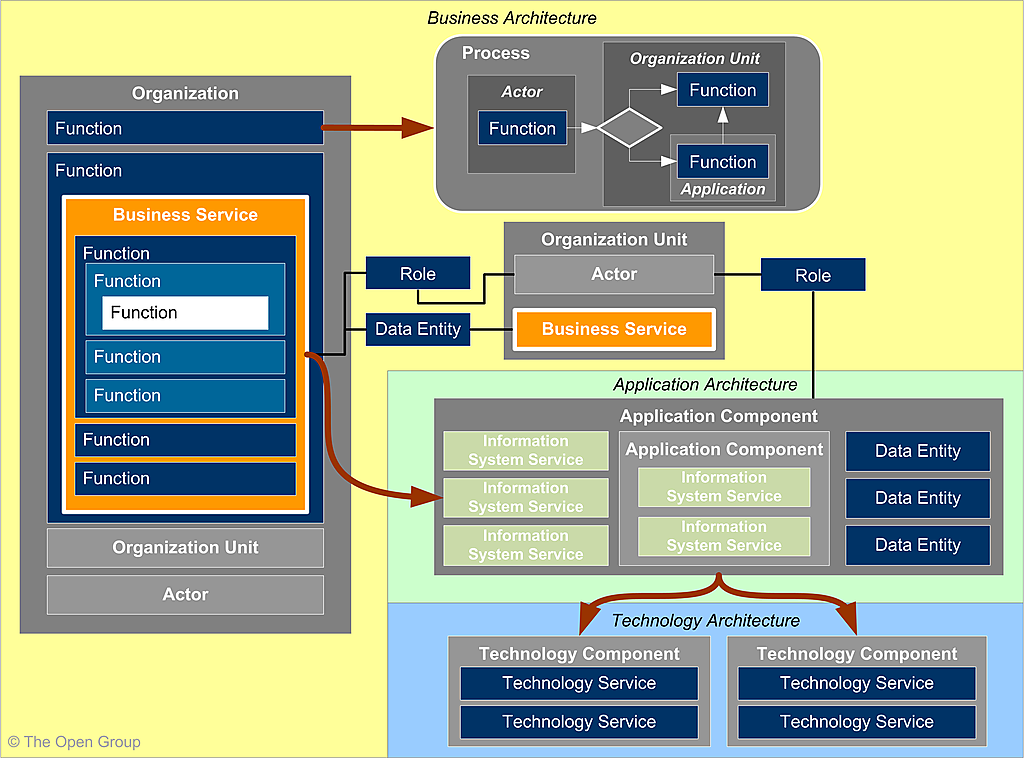 Business Architecture

Organization

Function

Function

Business Service

Function

Function

Function

Function

Function

Function

Function

Organization Unit

Actor

Process

Actor

Function

Organization Unit

Function

Function

Application

Organization Unit

Role

Actor

Role

Data Entity

Business Service

Application Architecture

Application Component

Information System Service

Information System Service

Information System Service

Application Component

Information System Service

Information System Service

Data Entity

Data Entity

Data Entity

Technology Architecture

Technology Component

Technology Service

Technology Service

Technology Component

Technology Service

Technology Service

© The Open Group